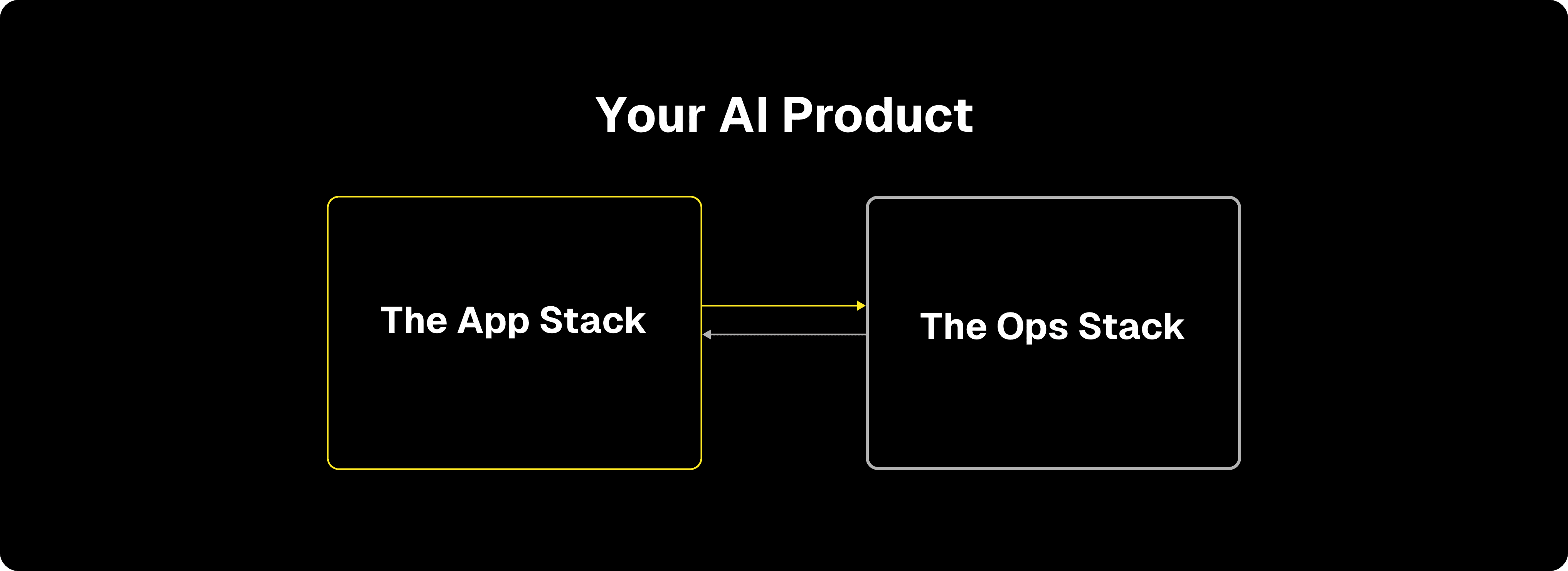 Your AI Product

The App Stack

The Ops Stack